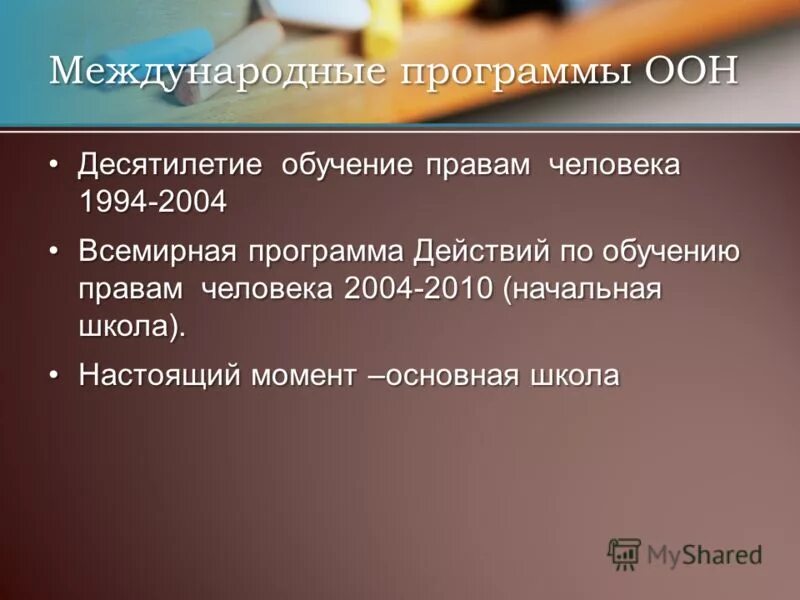 Международные программы ООН

• Десятилетие обучение правам человека 1994-2004

• Всемирная программа Действий по обучению правам человека 2004-2010 (начальная школа).

• Настоящий момент –основная школа

MyShared